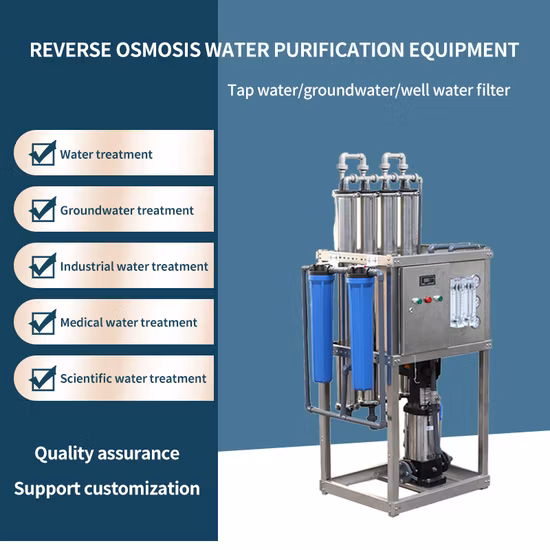 REVERSE OSMOSIS WATER PURIFICATION EQUIPMENT

Tap water/groundwater/well water filter

Water treatment

Groundwater treatment

Industrial water treatment

Medical water treatment

Scientific water treatment

Quality assurance

Support customization